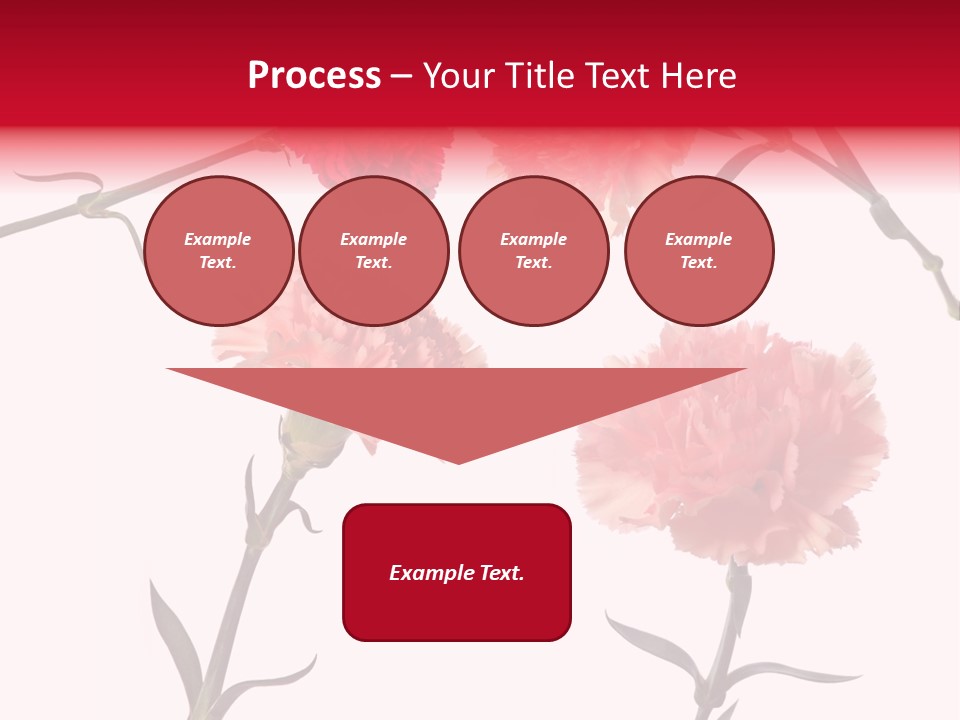 Process – Your Title Text Here

Example Text.

Example Text.

Example Text.

Example Text.

Example Text.